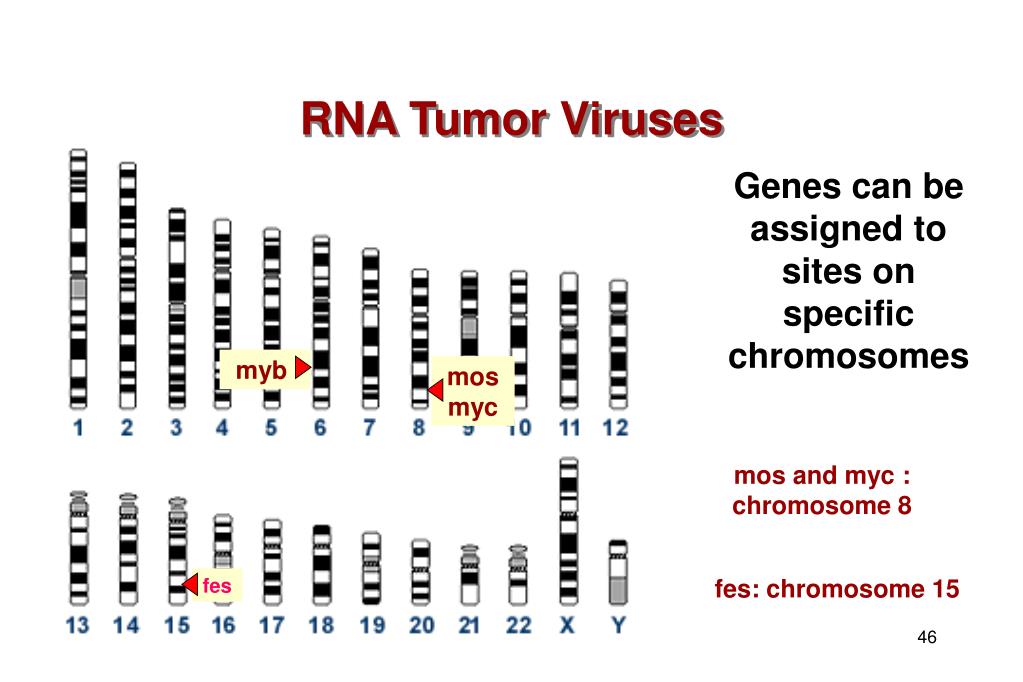 RNA Tumor Viruses

myb

mos
myc

1 2 3 4 5 6 7 8 9 10 11 12

fes

13 14 15 16 17 18 19 20 21 22 X Y

Genes can be assigned to sites on specific chromosomes

mos and myc : chromosome 8

fes: chromosome 15

46